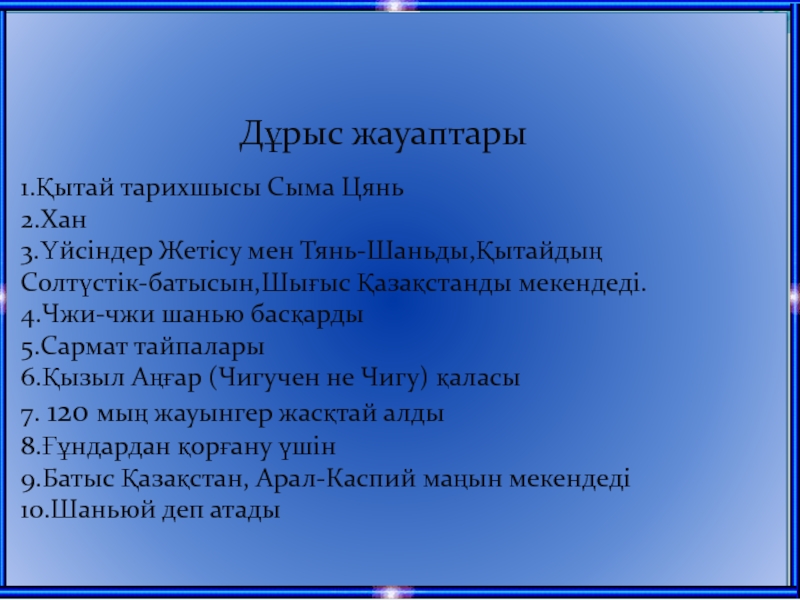 Дұрыс жауаптары

1.Қытай тарихшысы Сыма Цянь
2.Хан
3.Үйсіндер Жетісу мен Тянь-Шаньды,Қытайдың Солтүстік-батысын,Шығыс Қазақстанды мекендеді.
4.Чжи-чжи шанью басқарды
5.Сармат тайпалары
6.Қызыл Аңғар (Чигучен не Чигу) қаласы
7. 120 мың жауынгер жасқтай алды
8.Ғұндардан қорғану үшін
9.Батыс Қазақстан, Арал-Каспий маңын мекендеді
10.Шаньюй деп атады